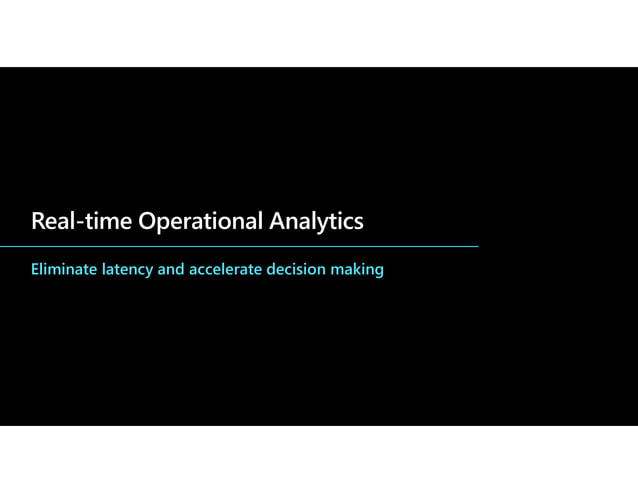 Real-time Operational Analytics

Eliminate latency and accelerate decision making